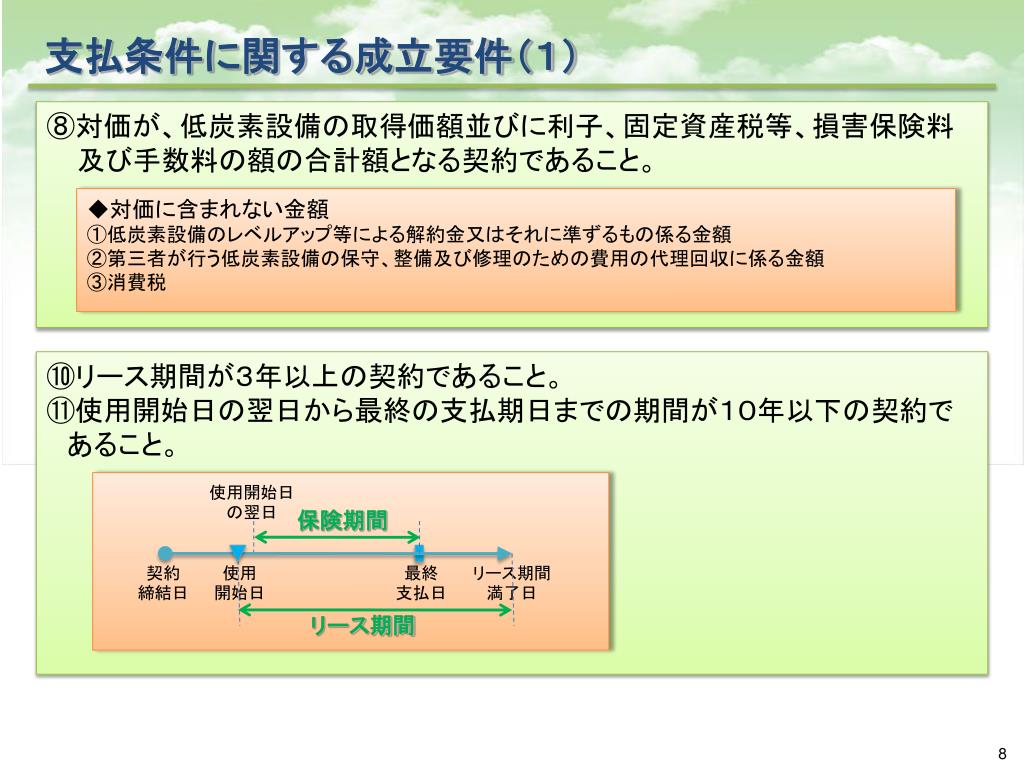 支払条件に関する成立要件（1）

⑧対価が、低炭素設備の取得価額並びに利子、固定資産税等、損害保険料及び手数料の額の合計額となる契約であること。

◆対価に含まれない金額
①低炭素設備のレベルアップ等による解約金又はそれに準ずるもの係る金額
②第三者が行う低炭素設備の保守、整備及び修理のための費用の代理回収に係る金額
③消費税

⑩リース期間が3年以上の契約であること。
⑪使用開始日の翌日から最終の支払期日までの期間が10年以下の契約であること。

使用開始日の翌日
保険期間
契約締結日
使用開始日
最終支払日
リース期間満了日
リース期間

8